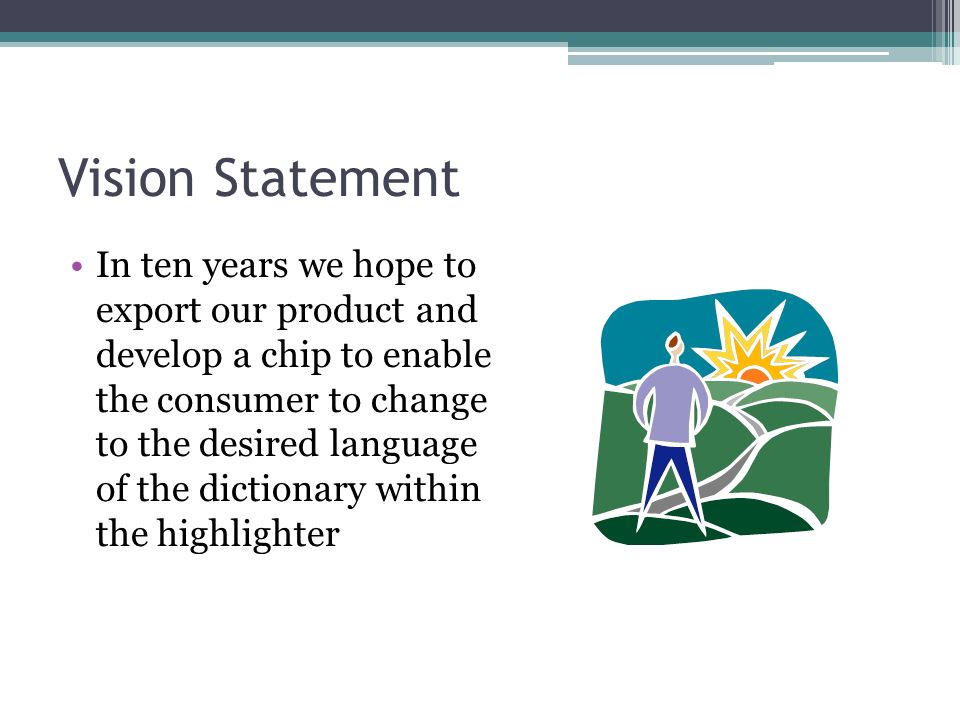 Vision Statement

• In ten years we hope to export our product and develop a chip to enable the consumer to change to the desired language of the dictionary within the highlighter